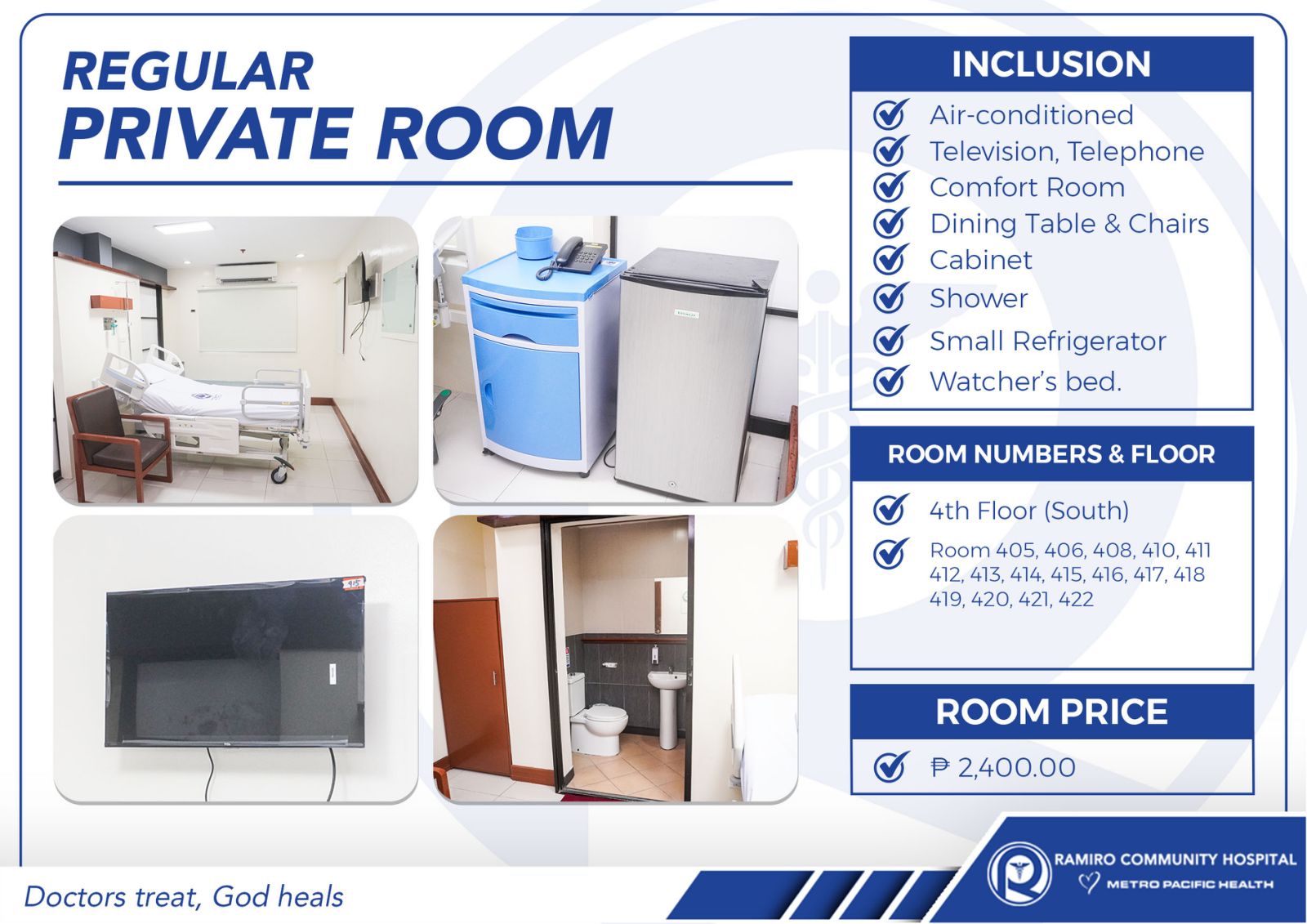 REGULAR
PRIVATE ROOM

INCLUSION

Air-conditioned
Television, Telephone
Comfort Room
Dining Table & Chairs
Cabinet
Shower
Small Refrigerator
Watcher's bed.

ROOM NUMBERS & FLOOR

4th Floor (South)
Room 405, 406, 408, 410, 411 412, 413, 414, 415, 416, 417, 418 419, 420, 421, 422

ROOM PRICE

₱ 2,400.00

Doctors treat, God heals

RAMIRO COMMUNITY HOSPITAL
METRO PACIFIC HEALTH